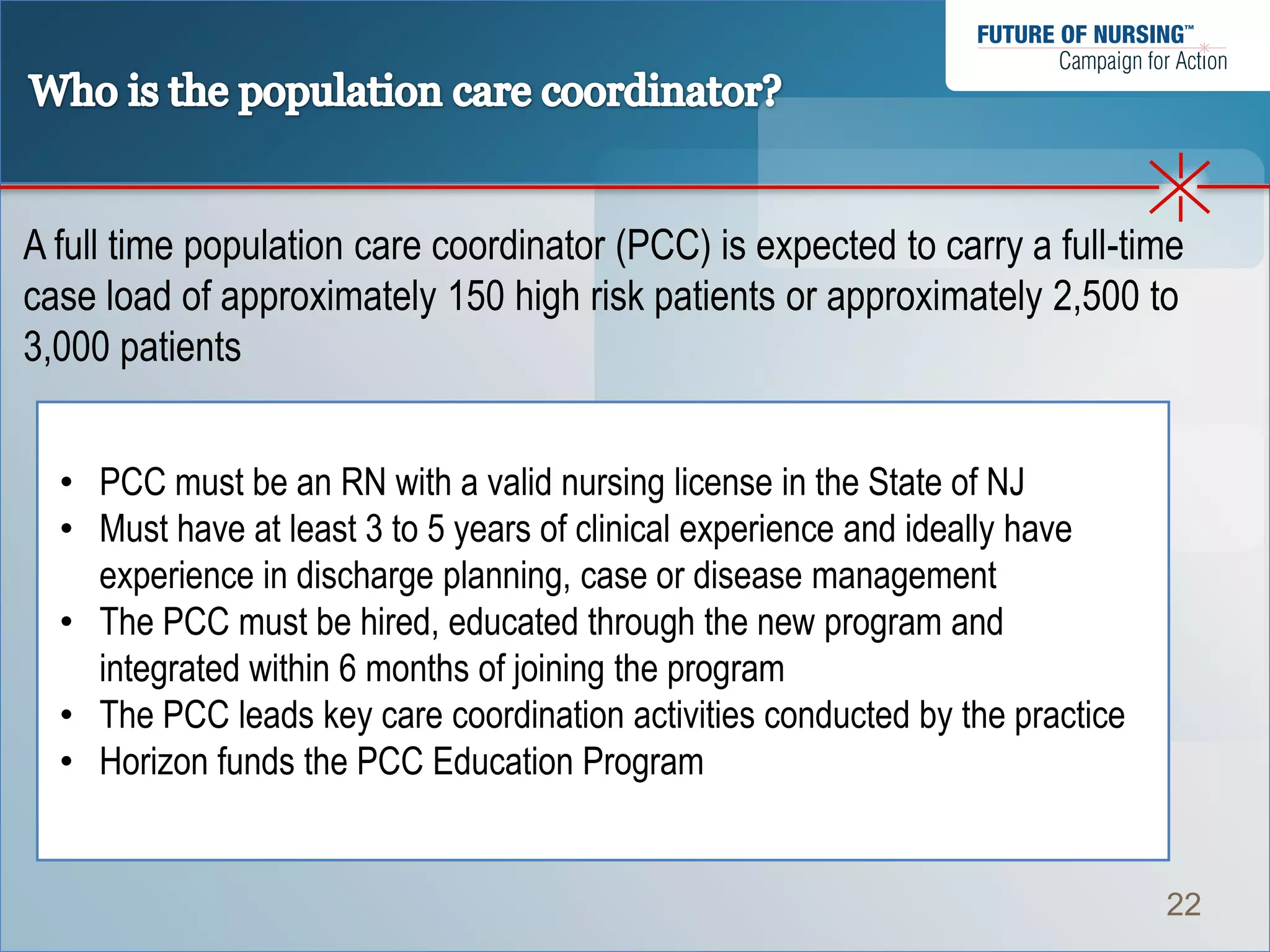 FUTURE OF NURSING™
Campaign for Action

Who is the population care coordinator?

A full time population care coordinator (PCC) is expected to carry a full-time case load of approximately 150 high risk patients or approximately 2,500 to 3,000 patients

• PCC must be an RN with a valid nursing license in the State of NJ
• Must have at least 3 to 5 years of clinical experience and ideally have experience in discharge planning, case or disease management
• The PCC must be hired, educated through the new program and integrated within 6 months of joining the program
• The PCC leads key care coordination activities conducted by the practice
• Horizon funds the PCC Education Program

22